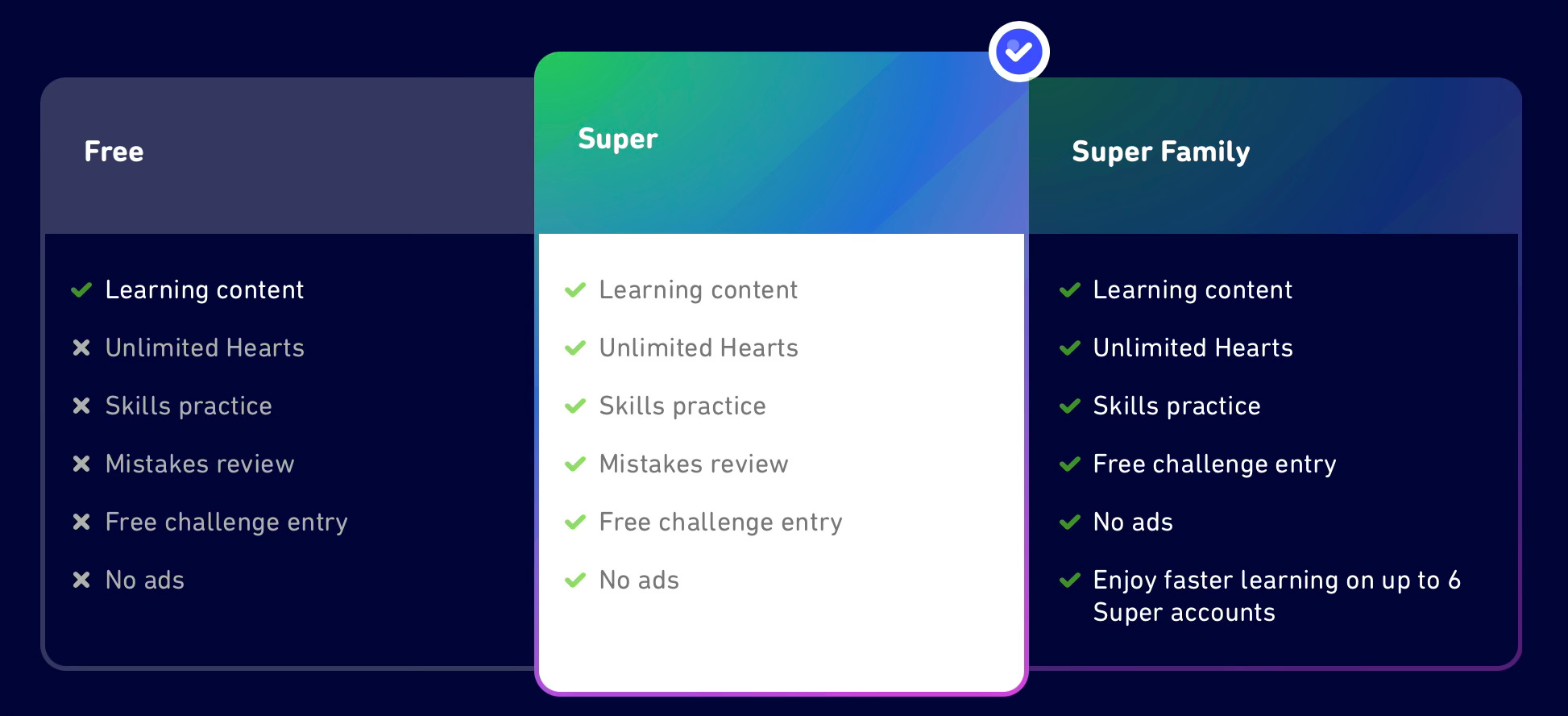 Free

Learning content
Unlimited Hearts
Skills practice
Mistakes review
Free challenge entry
No ads

Super

Learning content
Unlimited Hearts
Skills practice
Mistakes review
Free challenge entry
No ads

Super Family

Learning content
Unlimited Hearts
Skills practice
Free challenge entry
No ads
Enjoy faster learning on up to 6 Super accounts